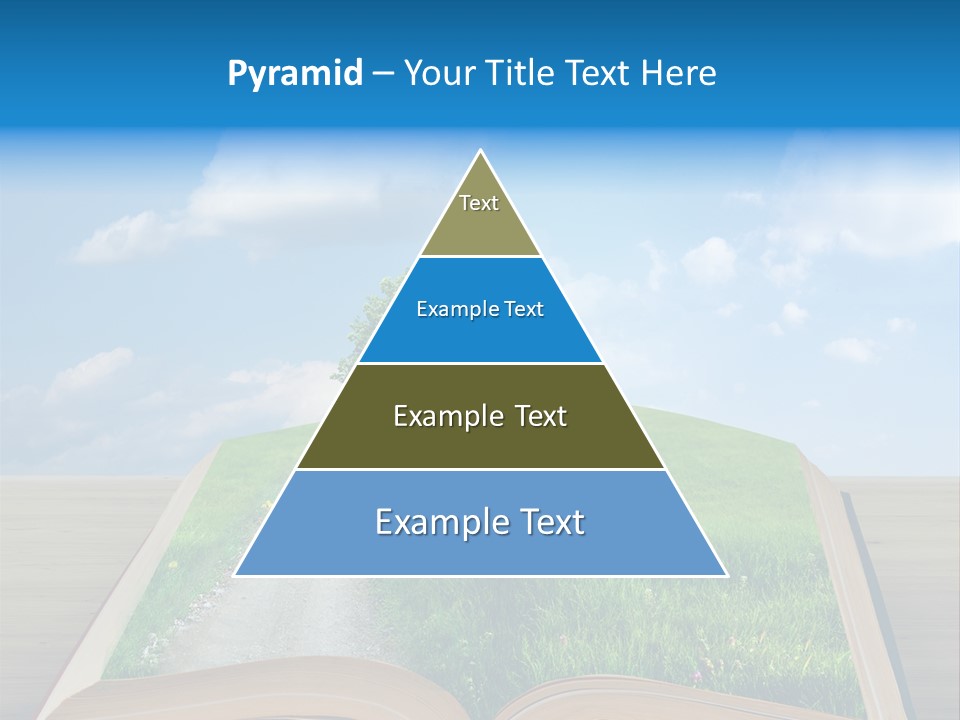 Pyramid – Your Title Text Here

Text

Example Text

Example Text

Example Text